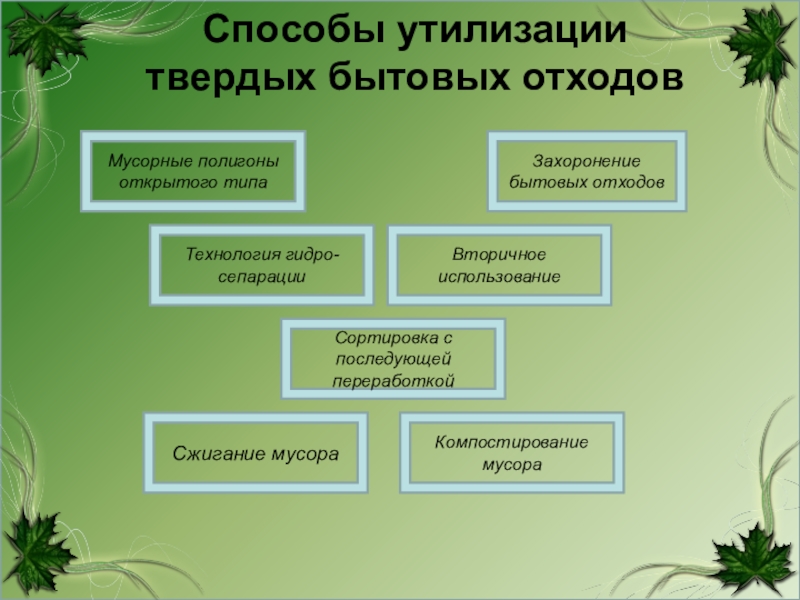 Способы утилизации твердых бытовых отходов

Мусорные полигоны открытого типа

Захоронение бытовых отходов

Технология гидро-сепарации

Вторичное использование

Сортировка с последующей переработкой

Сжигание мусора

Компостирование мусора